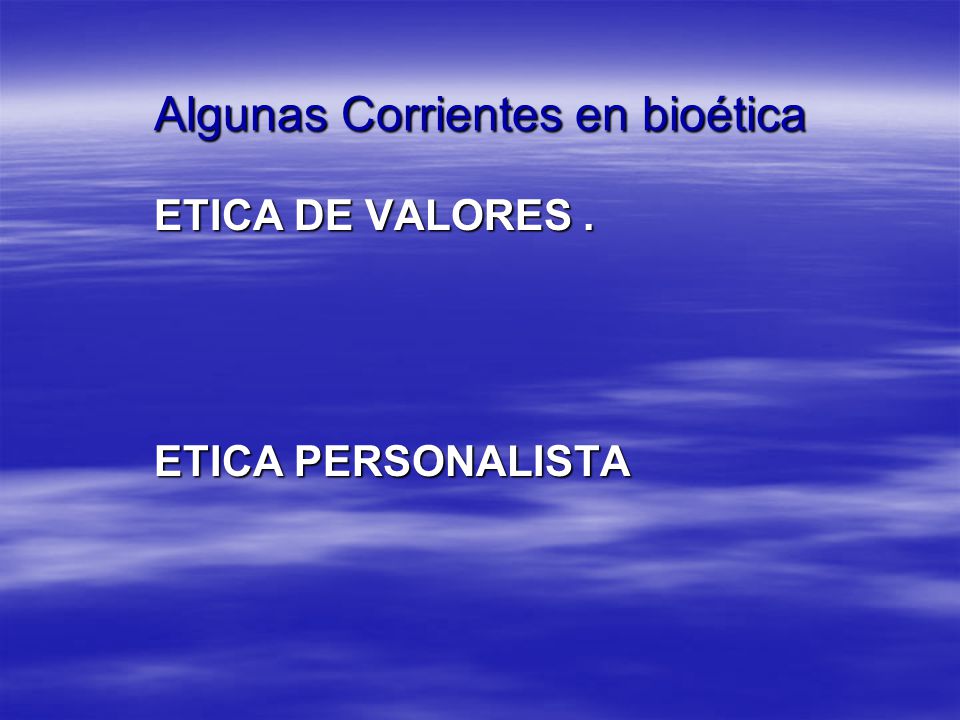 Algunas Corrientes en bioética

ETICA DE VALORES .

ETICA PERSONALISTA